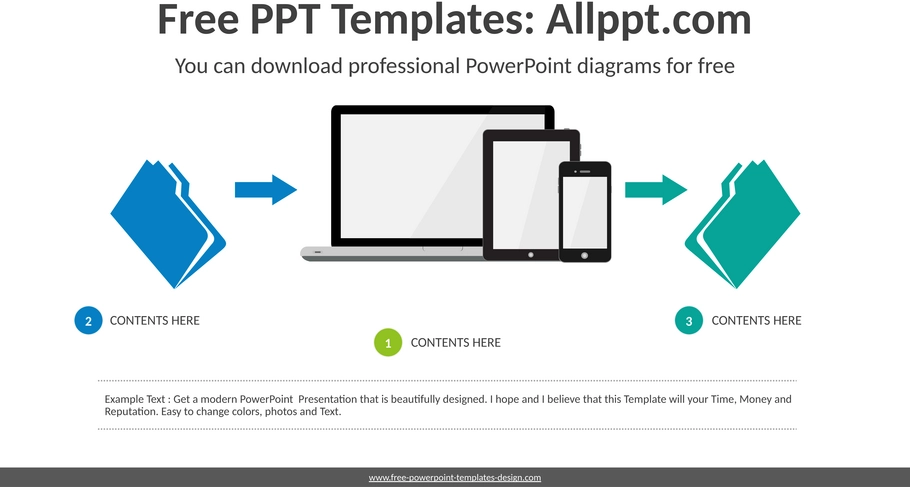 Free PPT Templates: Allppt.com

You can download professional PowerPoint diagrams for free

2 CONTENTS HERE

1 CONTENTS HERE

3 CONTENTS HERE

Example Text : Get a modern PowerPoint Presentation that is beautifully designed. I hope and I believe that this Template will your Time, Money and Reputation. Easy to change colors, photos and Text.

www.free-powerpoint-templates-design.com